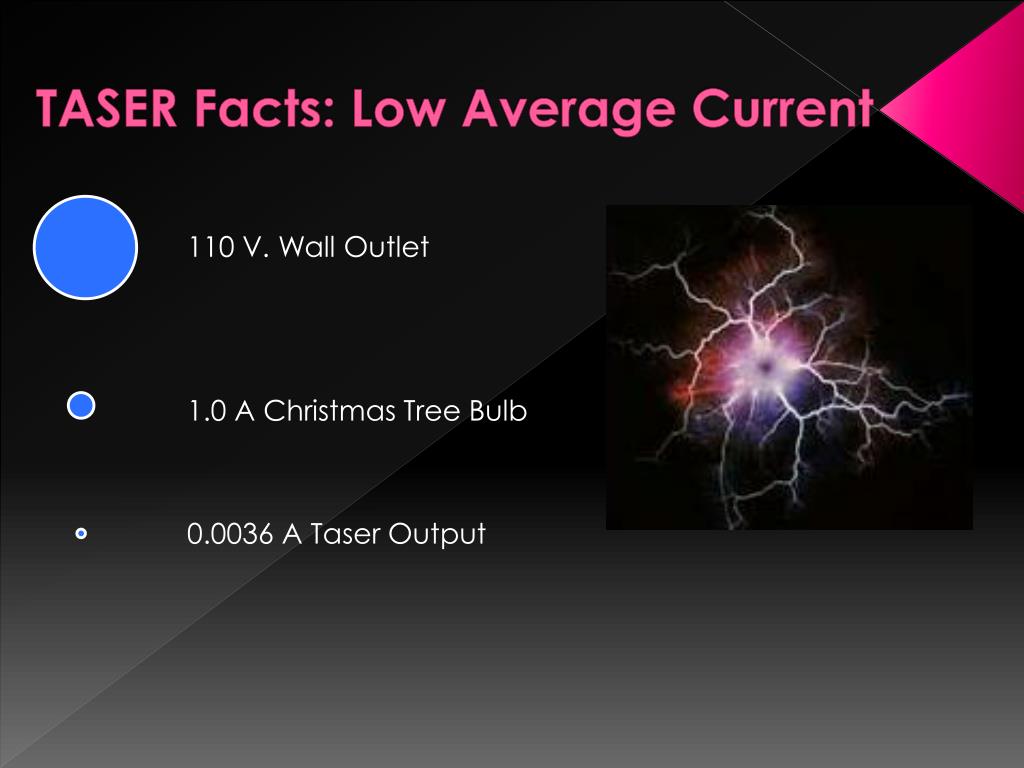 TASER Facts: Low Average Current

110 V. Wall Outlet

1.0 A Christmas Tree Bulb

0.0036 A Taser Output